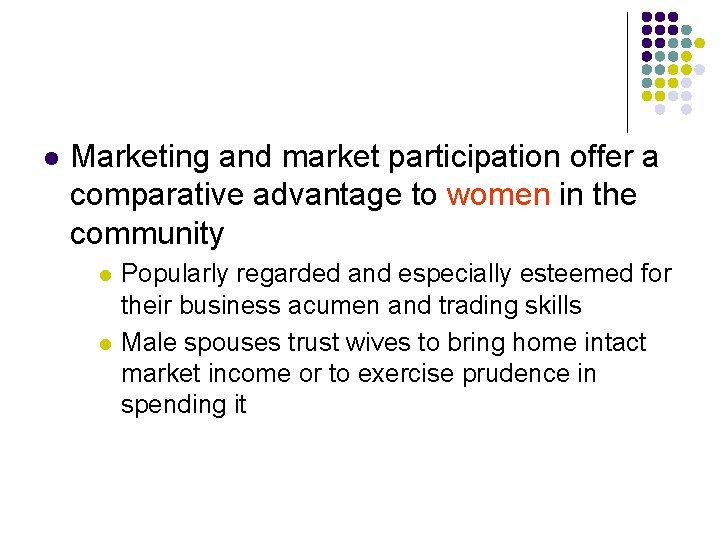 Marketing and market participation offer a comparative advantage to women in the community

Popularly regarded and especially esteemed for their business acumen and trading skills

Male spouses trust wives to bring home intact market income or to exercise prudence in spending it